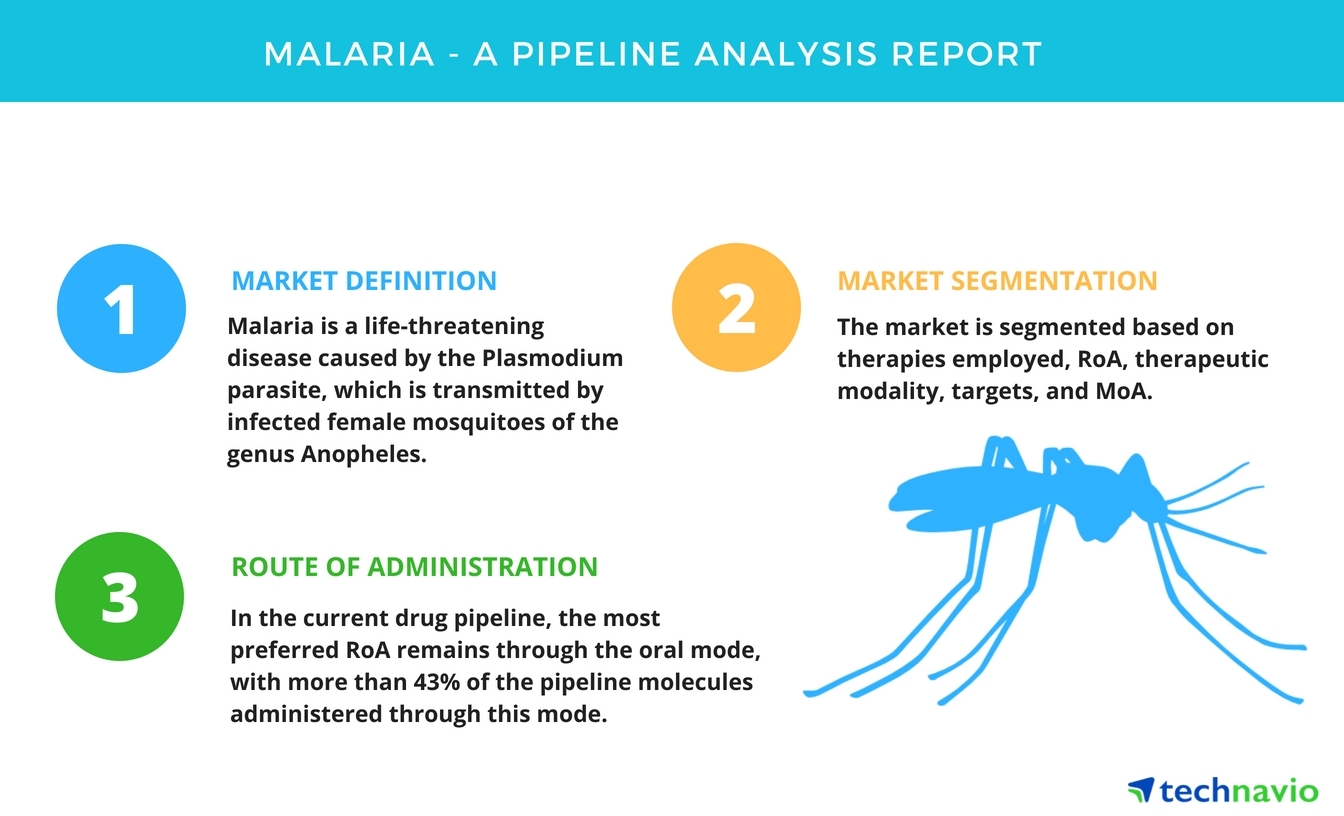 MALARIA - A PIPELINE ANALYSIS REPORT

1

MARKET DEFINITION

Malaria is a life-threatening disease caused by the Plasmodium parasite, which is transmitted by infected female mosquitoes of the genus Anopheles.

2

MARKET SEGMENTATION

The market is segmented based on therapies employed, RoA, therapeutic modality, targets, and MoA.

3

ROUTE OF ADMINISTRATION

In the current drug pipeline, the most preferred RoA remains through the oral mode, with more than 43% of the pipeline molecules administered through this mode.

technavio